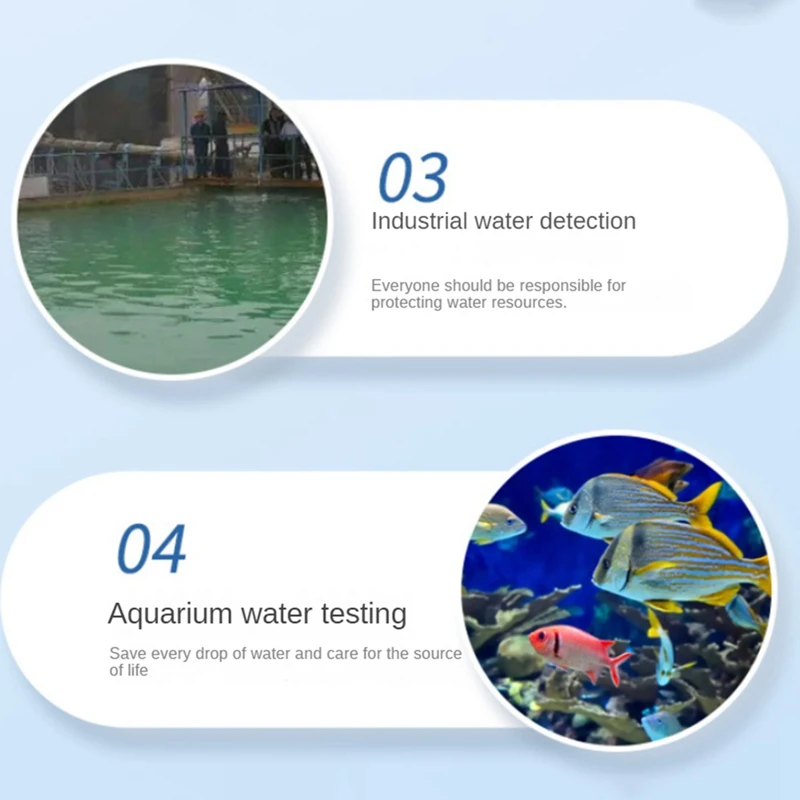 03

Industrial water detection

Everyone should be responsible for protecting water resources.

04

Aquarium water testing

Save every drop of water and care for the source of life